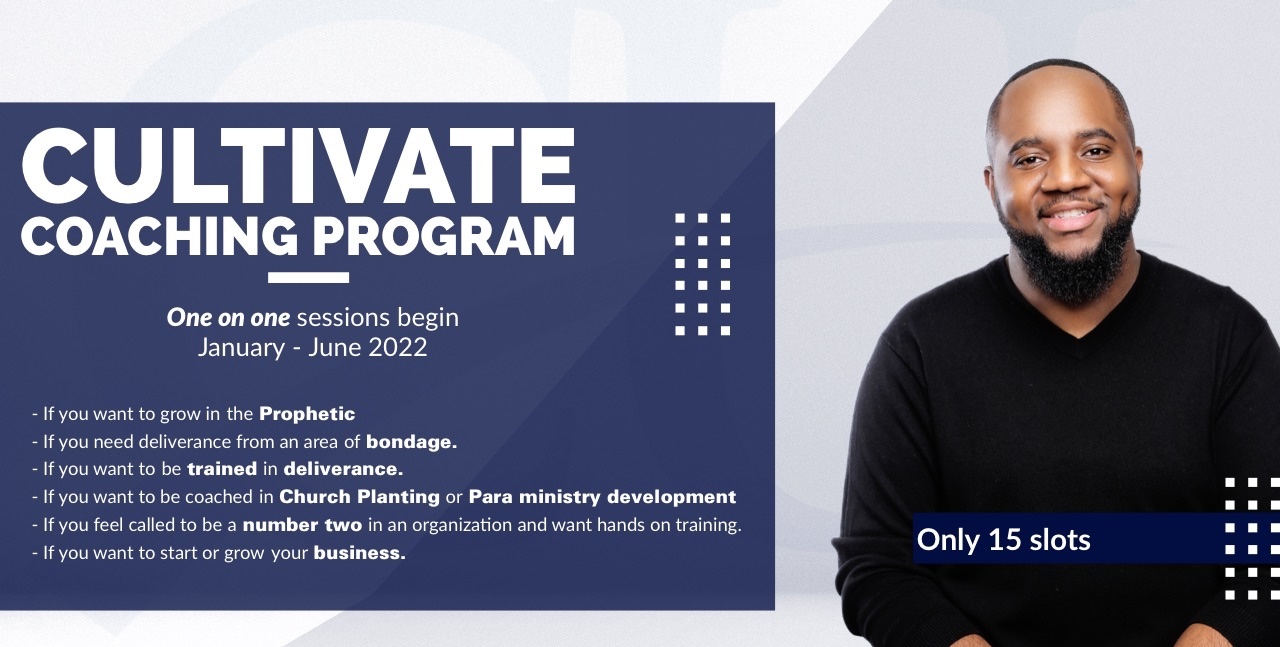 CULTIVATE
COACHING PROGRAM

One on one sessions begin
January - June 2022

- If you want to grow in the Prophetic
- If you need deliverance from an area of bondage.
- If you want to be trained in deliverance.
- If you want to be coached in Church Planting or Para ministry development
- If you feel called to be a number two in an organization and want hands on training.
- If you want to start or grow your business.

Only 15 slots